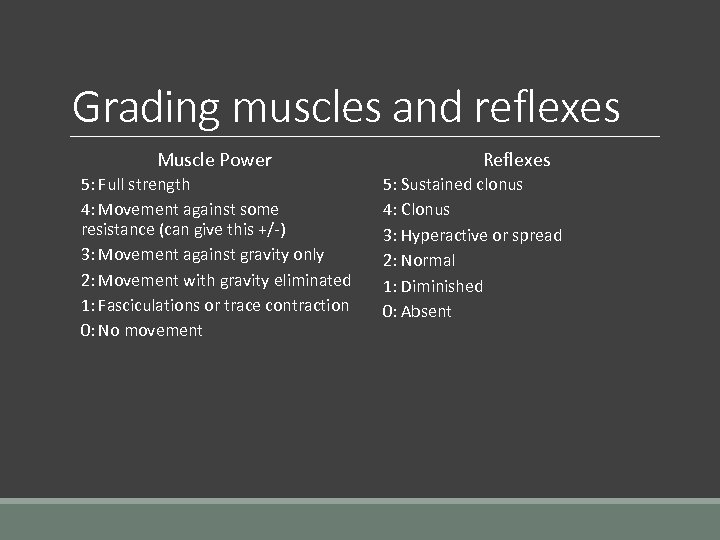 Grading muscles and reflexes

Muscle Power

5: Full strength

4: Movement against some resistance (can give this +/-)

3: Movement against gravity only

2: Movement with gravity eliminated

1: Fasciculations or trace contraction

0: No movement

Reflexes

5: Sustained clonus

4: Clonus

3: Hyperactive or spread

2: Normal

1: Diminished

0: Absent